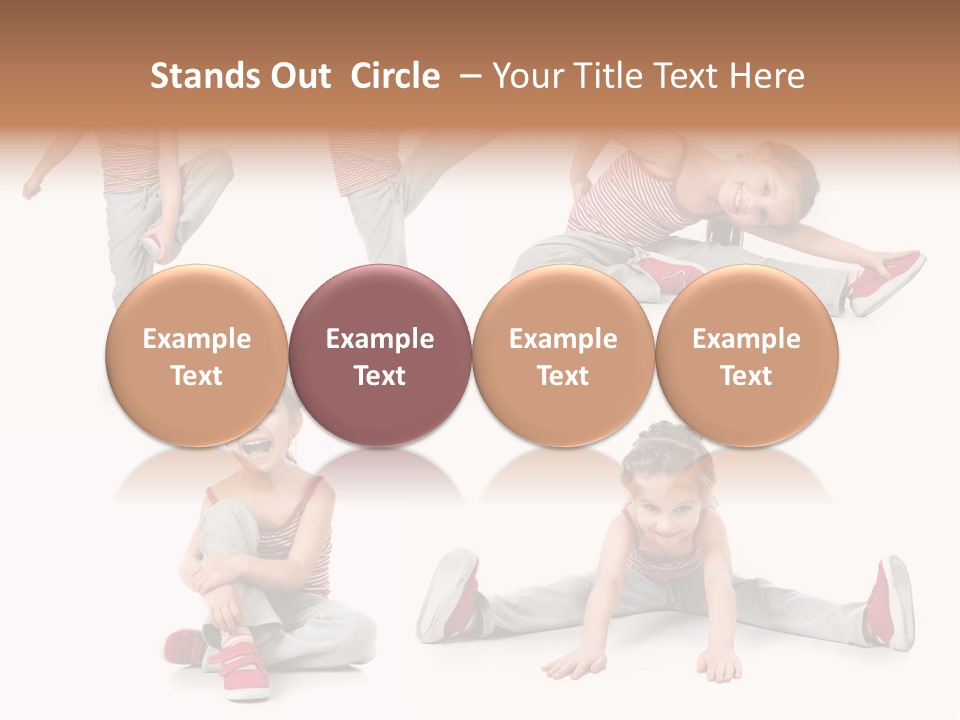 Stands Out Circle – Your Title Text Here

Example Text

Example Text

Example Text

Example Text